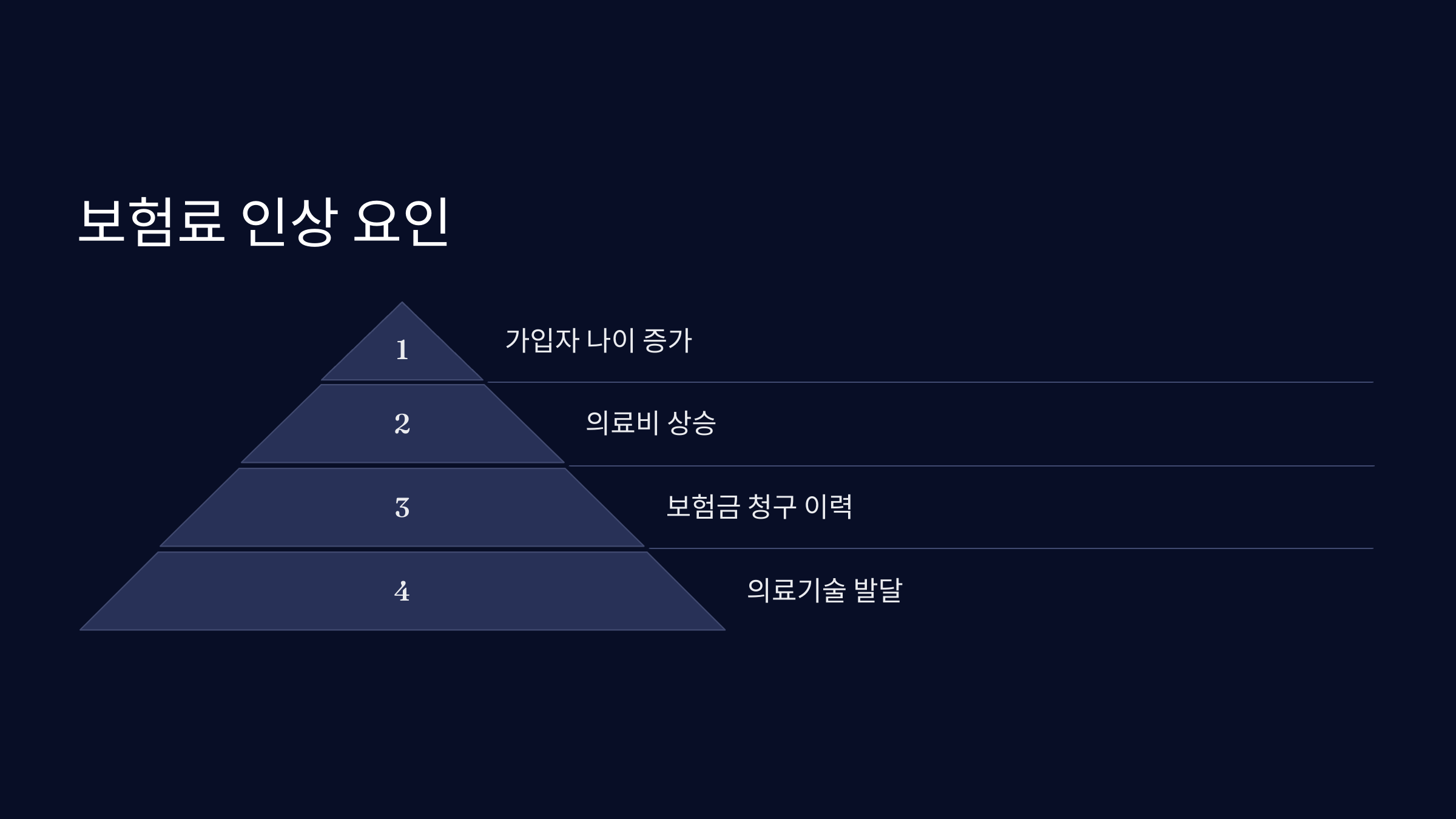 보험료 인상 요인

1

가입자 나이 증가

2

의료비 상승

3

보험금 청구 이력

4

의료기술 발달